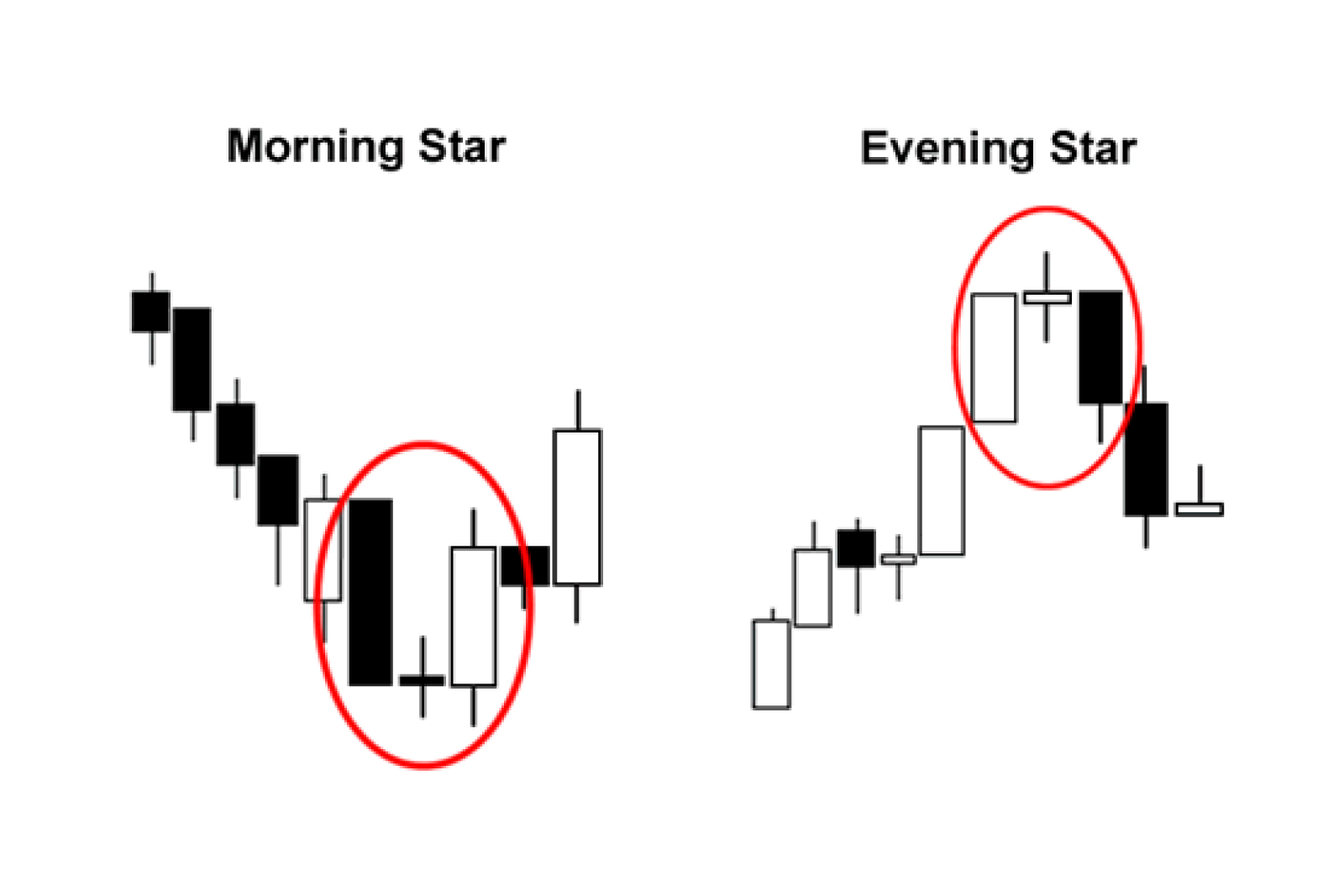 Morning Star

Evening Star